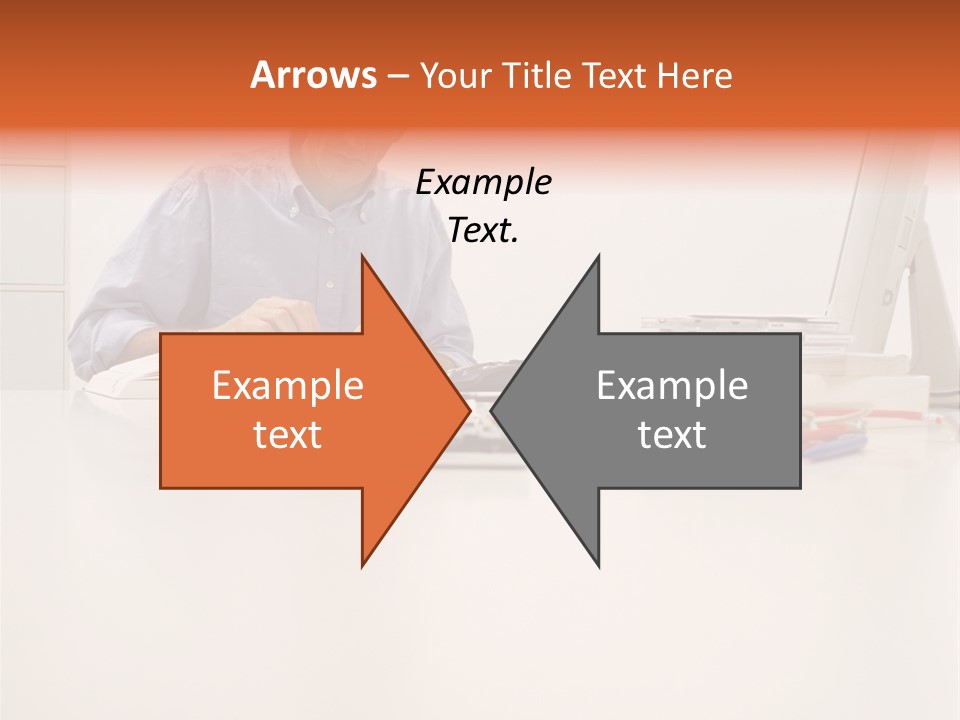 Arrows – Your Title Text Here

Example Text.

Example text

Example text